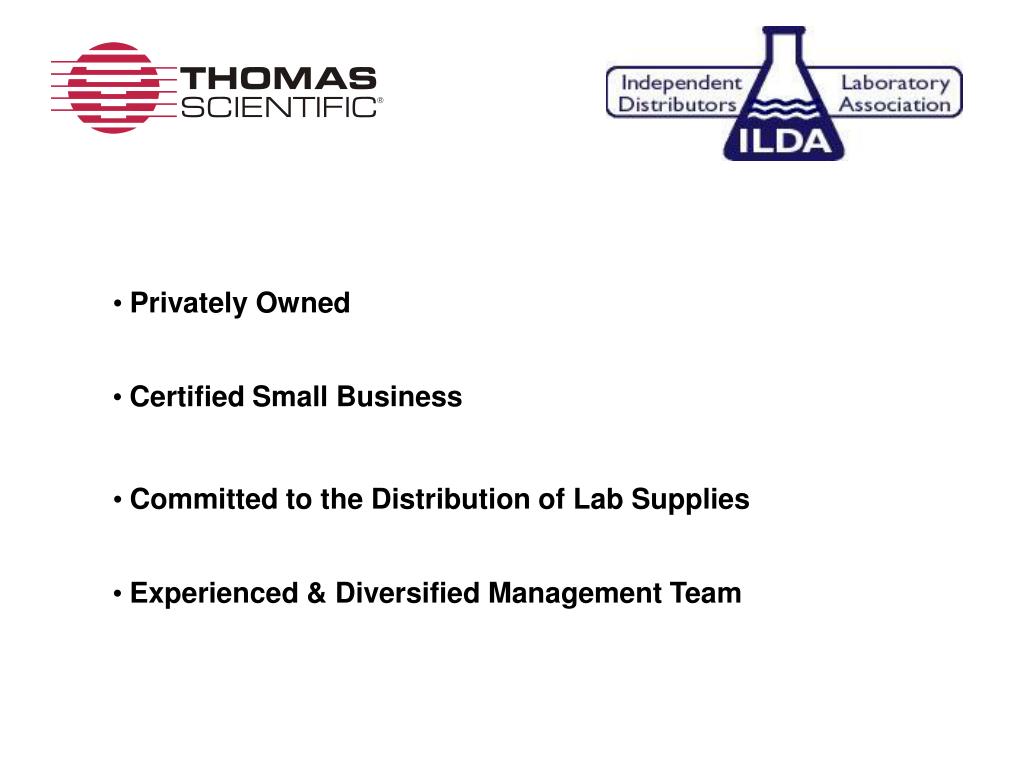 THOMAS
SCIENTIFIC®

Independent Distributors
Laboratory Association
ILDA

• Privately Owned

• Certified Small Business

• Committed to the Distribution of Lab Supplies

• Experienced & Diversified Management Team